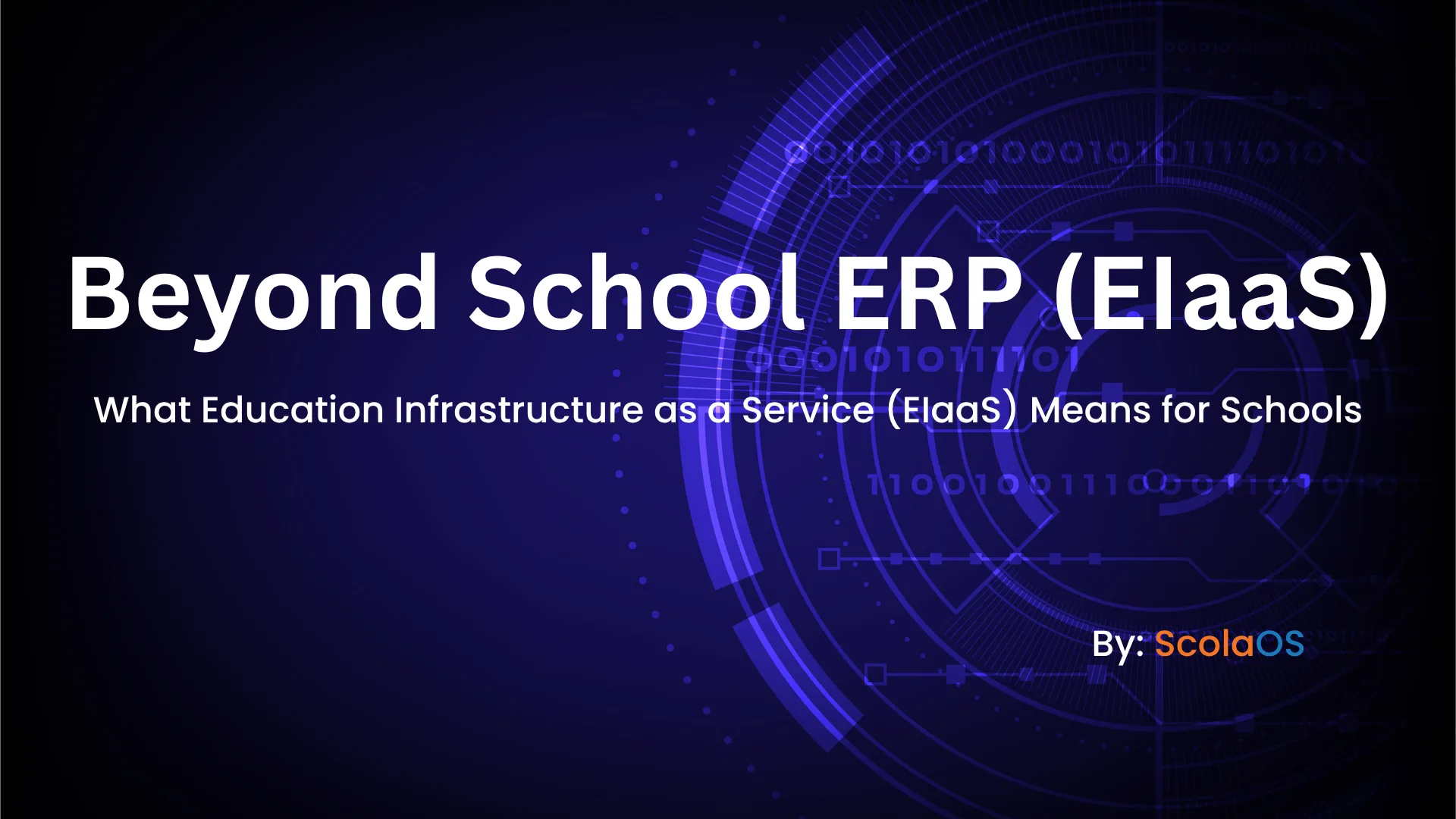 Beyond School ERP (EIaaS)

What Education Infrastructure as a Service (EIaaS) Means for Schools

By: ScolaOS